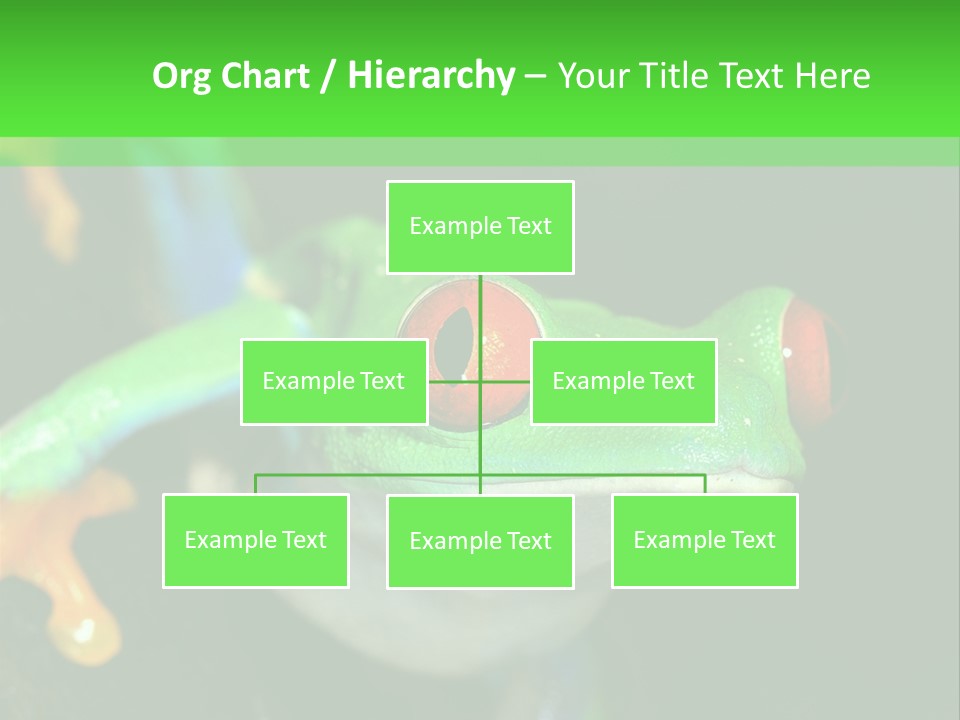 Org Chart / Hierarchy – Your Title Text Here

Example Text

Example Text

Example Text

Example Text

Example Text

Example Text